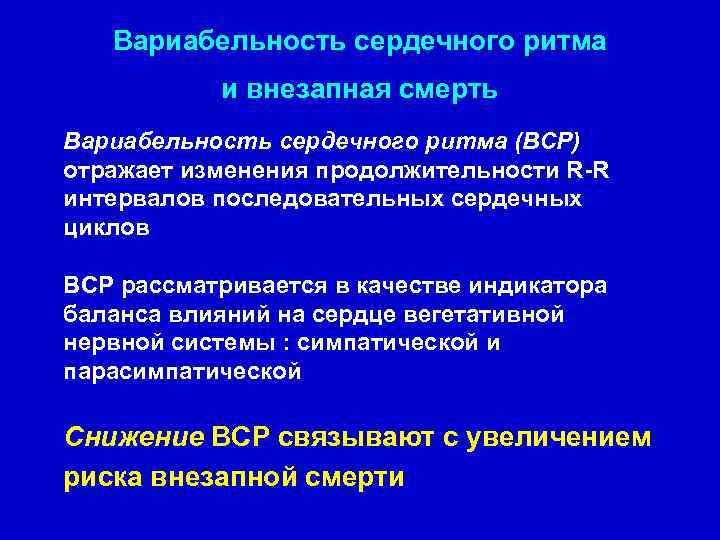 Вариабельность сердечного ритма

и внезапная смерть

Вариабельность сердечного ритма (ВСР) отражает изменения продолжительности R-R интервалов последовательных сердечных циклов

ВСР рассматривается в качестве индикатора баланса влияний на сердце вегетативной нервной системы : симпатической и парасимпатической

Снижение ВСР связывают с увеличением риска внезапной смерти